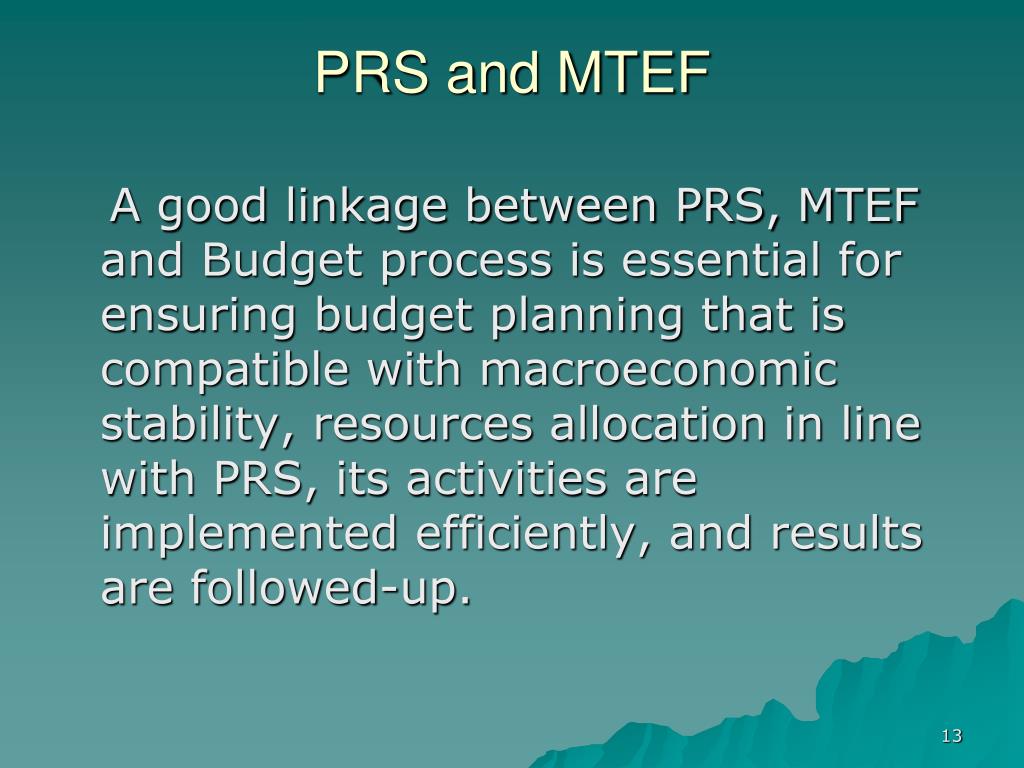 PRS and MTEF

A good linkage between PRS, MTEF and Budget process is essential for ensuring budget planning that is compatible with macroeconomic stability, resources allocation in line with PRS, its activities are implemented efficiently, and results are followed-up.

13